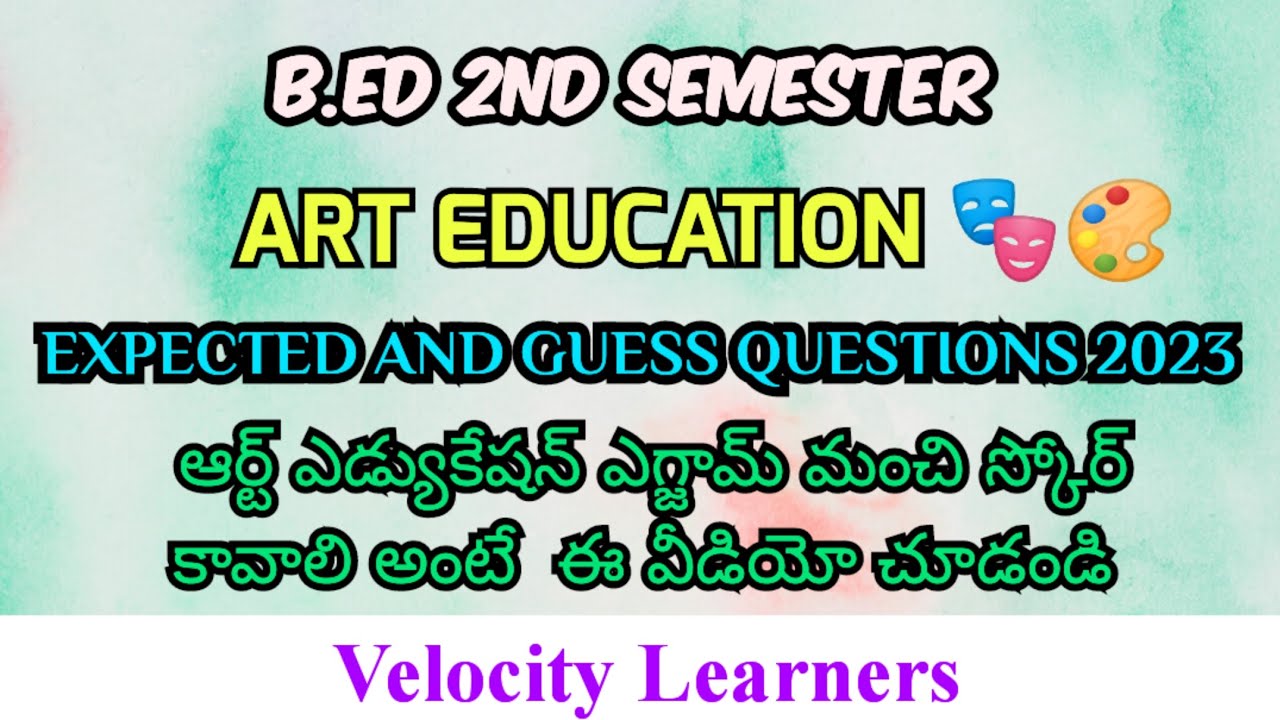 B.ED 2ND SEMESTER

ART EDUCATION

EXPECTED AND GUESS QUESTIONS 2023

ఆర్ట్ ఎడ్యుకేషన్ ఎగ్జామ్ మంచి స్కోర్ కావాలి అంటే ఈ వీడియో చూడండి

Velocity Learners